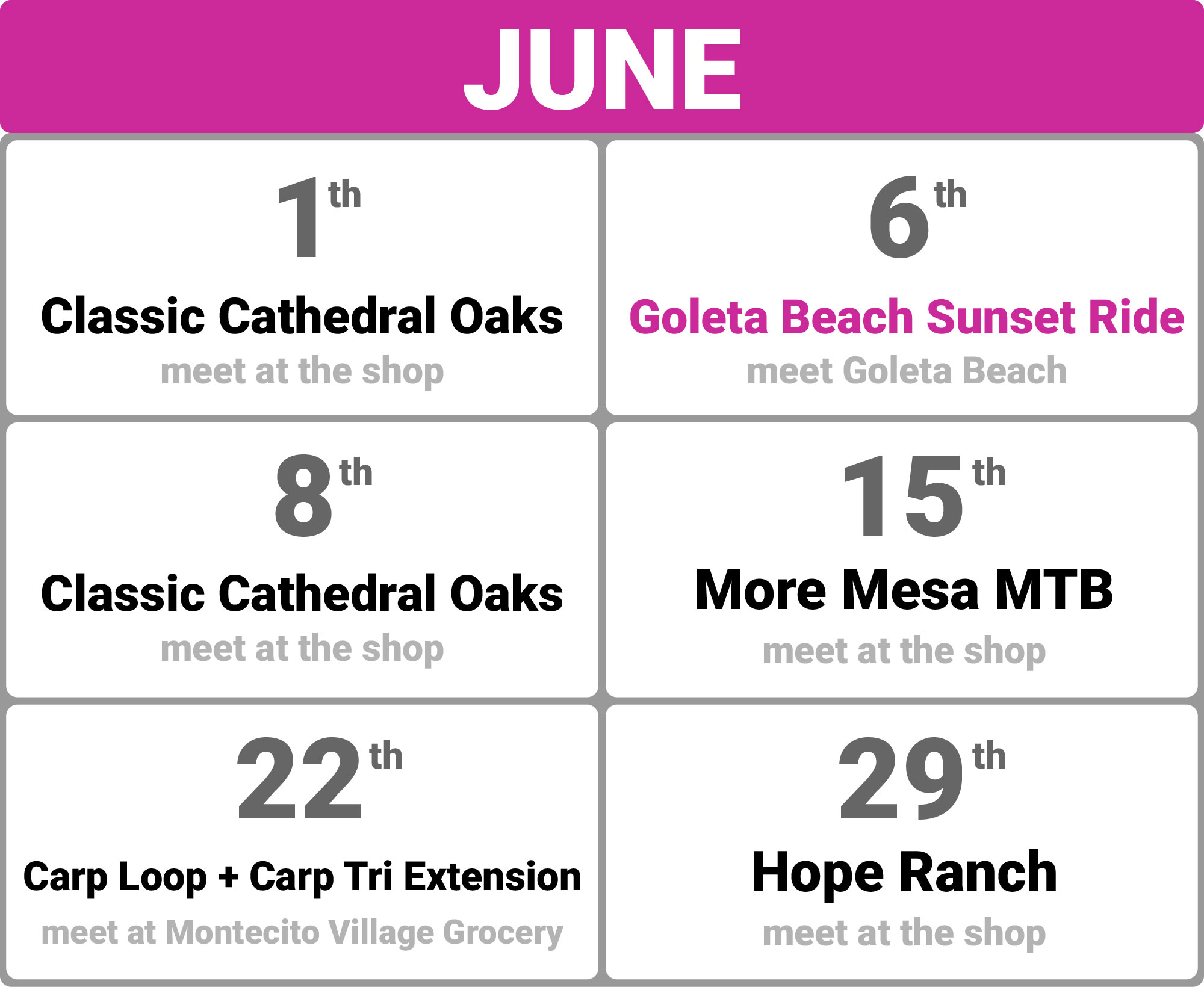 JUNE

1th
Classic Cathedral Oaks
meet at the shop

6th
Goleta Beach Sunset Ride
meet Goleta Beach

8th
Classic Cathedral Oaks
meet at the shop

15th
More Mesa MTB
meet at the shop

22th
Carp Loop + Carp Tri Extension
meet at Montecito Village Grocery

29th
Hope Ranch
meet at the shop